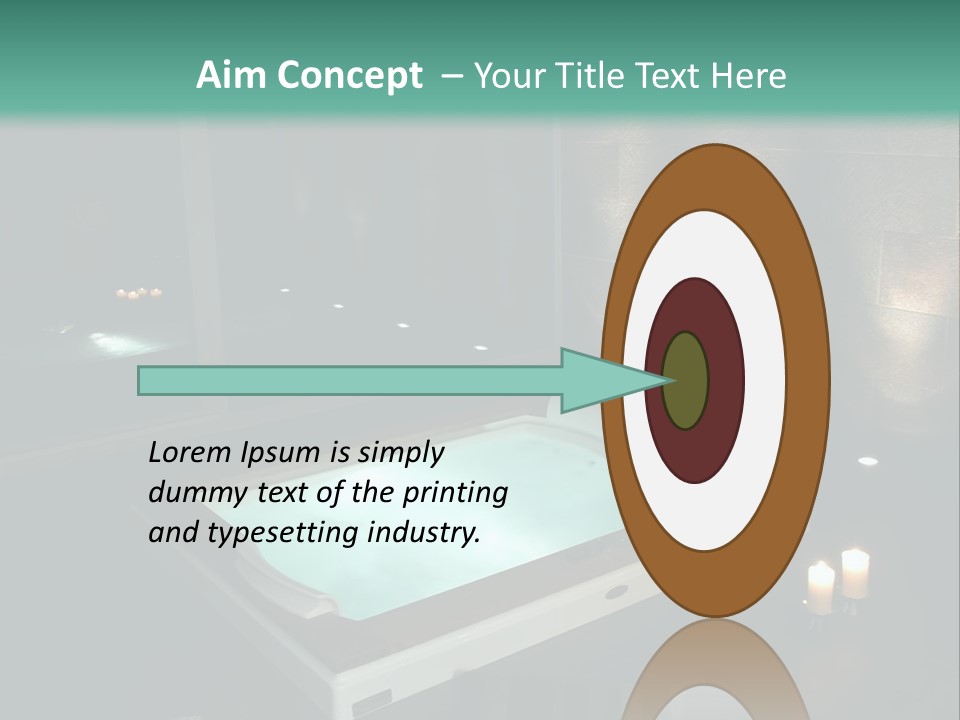 Aim Concept – Your Title Text Here

Lorem Ipsum is simply dummy text of the printing and typesetting industry.